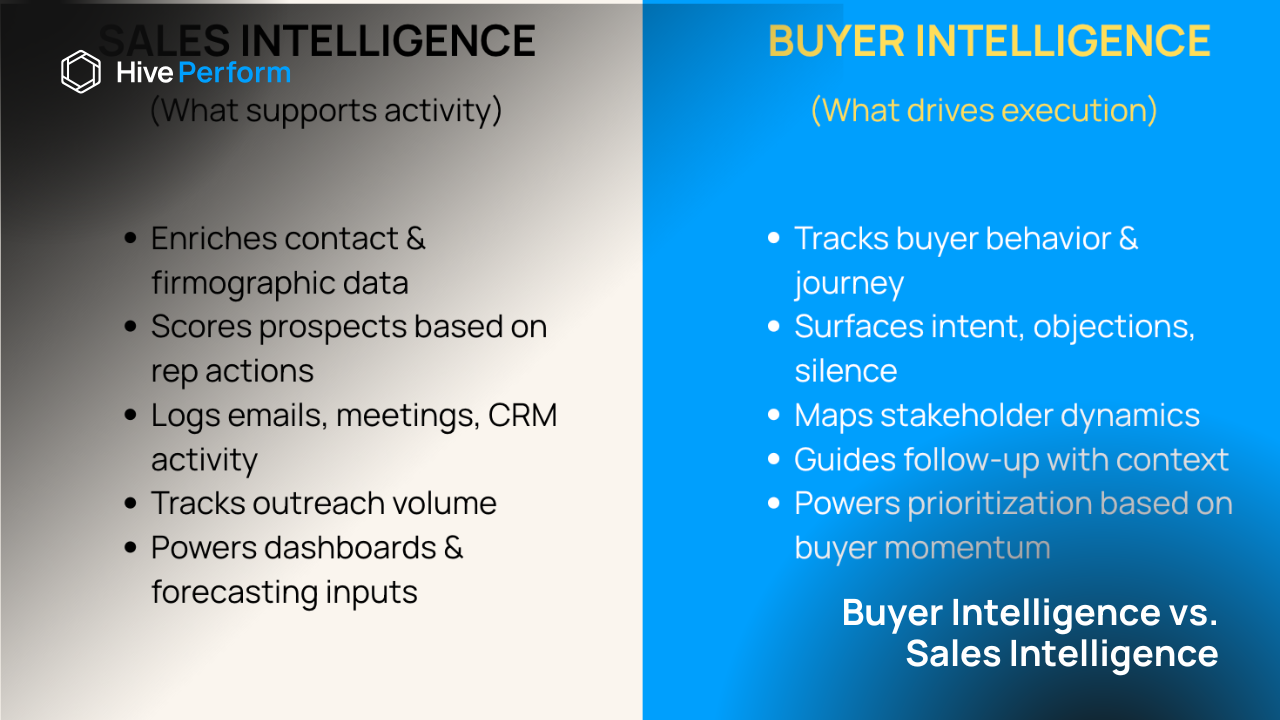 SALES INTELLIGENCE

Hive Perform

(What supports activity)

- Enriches contact & firmographic data
- Scores prospects based on rep actions
- Logs emails, meetings, CRM activity
- Tracks outreach volume
- Powers dashboards & forecasting inputs

BUYER INTELLIGENCE

(What drives execution)

- Tracks buyer behavior & journey
- Surfaces intent, objections, silence
- Maps stakeholder dynamics
- Guides follow-up with context
- Powers prioritization based on buyer momentum

Buyer Intelligence vs. Sales Intelligence